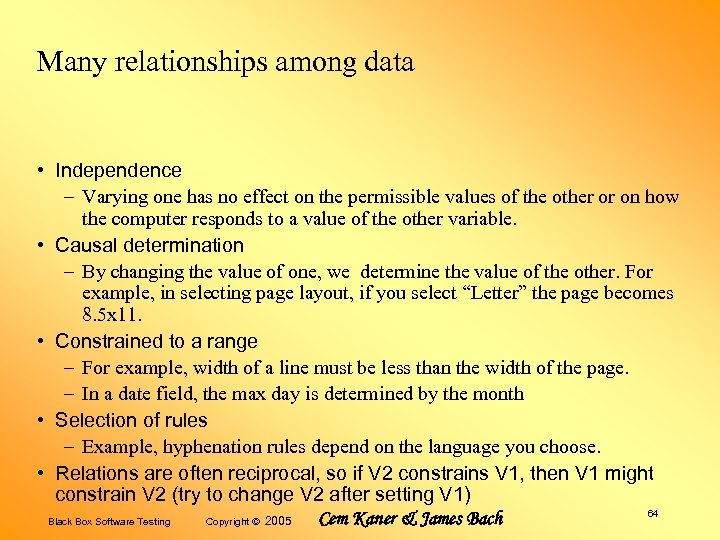 Many relationships among data

• Independence
  – Varying one has no effect on the permissible values of the other or on how the computer responds to a value of the other variable.
• Causal determination
  – By changing the value of one, we determine the value of the other. For example, in selecting page layout, if you select “Letter” the page becomes 8.5x11.
• Constrained to a range
  – For example, width of a line must be less than the width of the page.
  – In a date field, the max day is determined by the month
• Selection of rules
  – Example, hyphenation rules depend on the language you choose.
• Relations are often reciprocal, so if V2 constrains V1, then V1 might constrain V2 (try to change V2 after setting V1)

Black Box Software Testing Copyright © 2005 Cem Kaner & James Bach 64